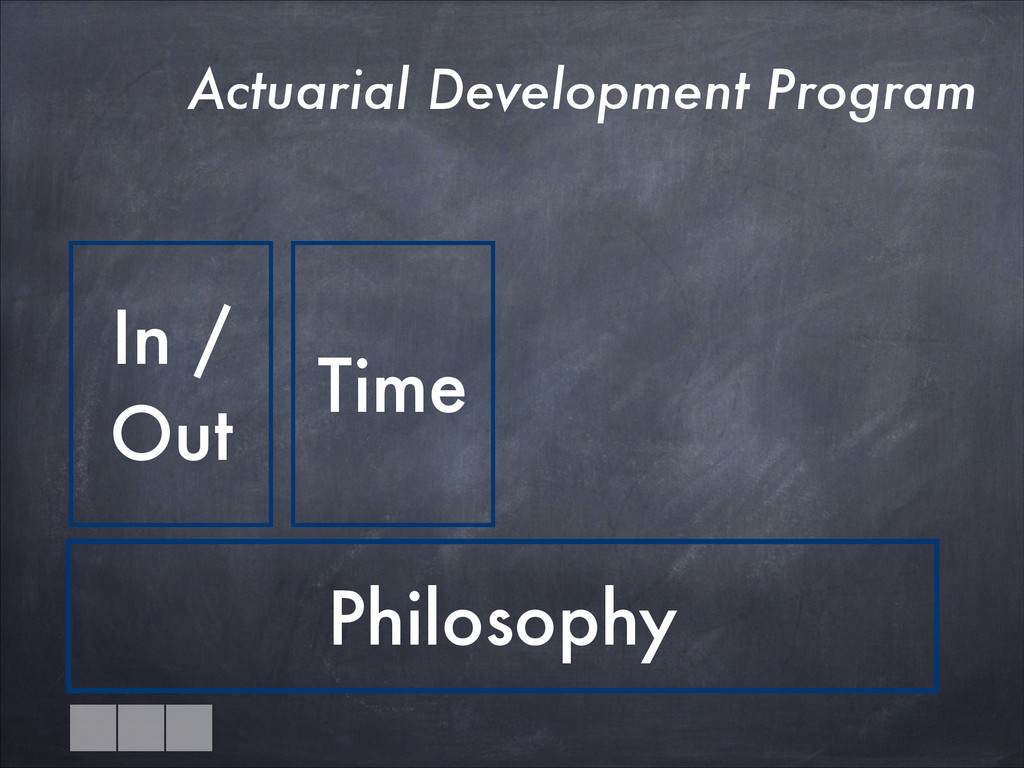 Actuarial Development Program

In / Out

Time

Philosophy